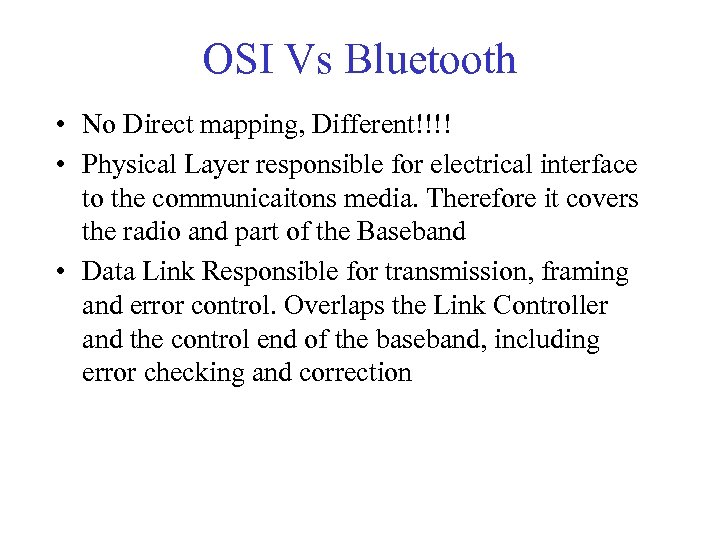 OSI Vs Bluetooth

• No Direct mapping, Different!!!!
• Physical Layer responsible for electrical interface to the communicaitons media. Therefore it covers the radio and part of the Baseband
• Data Link Responsible for transmission, framing and error control. Overlaps the Link Controller and the control end of the baseband, including error checking and correction